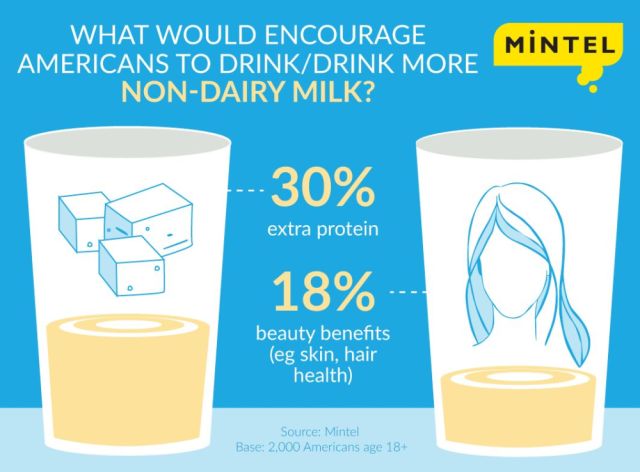 WHAT WOULD ENCOURAGE AMERICANS TO DRINK/DRINK MORE NON-DAIRY MILK?

MINTEL

30%
extra protein

18%
beauty benefits (eg skin, hair health)

Source: Mintel
Base: 2,000 Americans age 18+